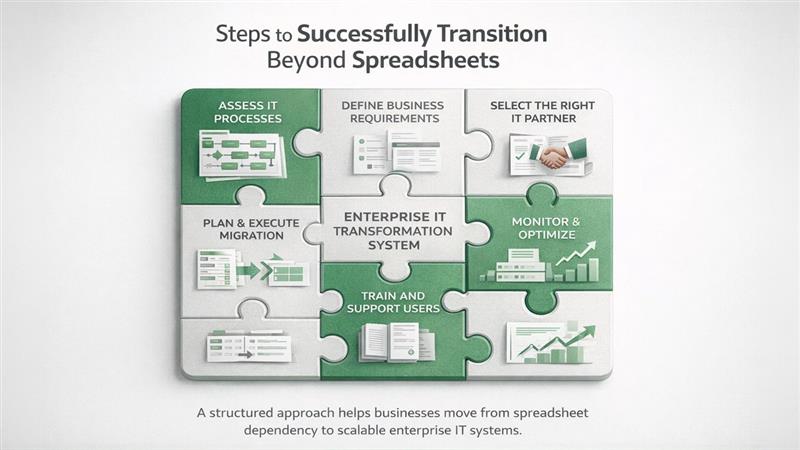 Steps to Successfully Transition Beyond Spreadsheets

ASSESS IT PROCESSES

DEFINE BUSINESS REQUIREMENTS

SELECT THE RIGHT IT PARTNER

PLAN & EXECUTE MIGRATION

ENTERPRISE IT TRANSFORMATION SYSTEM

MONITOR & OPTIMIZE

TRAIN AND SUPPORT USERS

A structured approach helps businesses move from spreadsheet dependency to scalable enterprise IT systems.